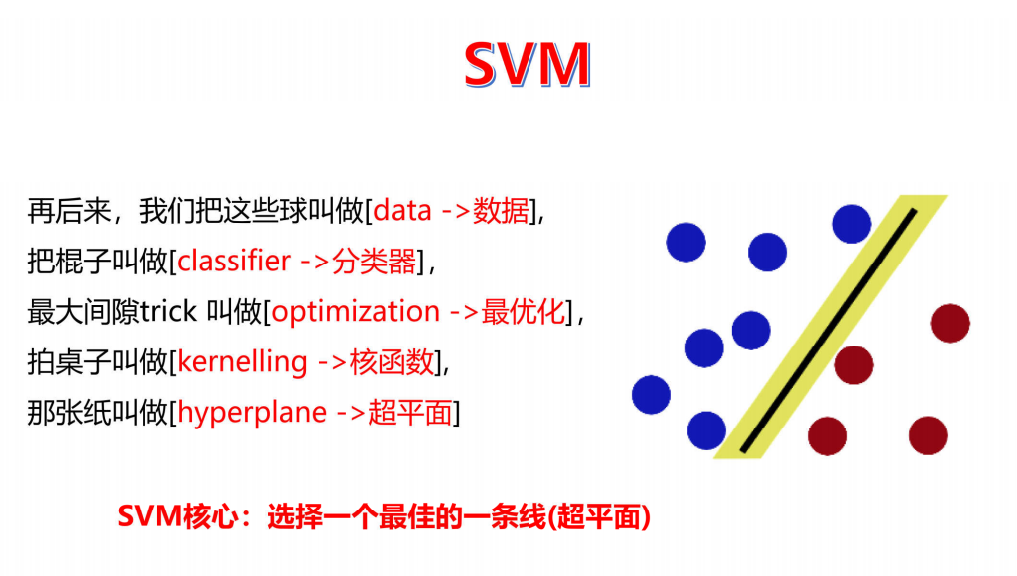 SVM

再后来，我们把这些球叫做[data ->数据]，
把棍子叫做[classifier ->分类器]，
最大间隙trick 叫做[optimization ->最优化]，
拍桌子叫做[kernelling ->核函数]，
那张纸叫做[hyperplane ->超平面]

SVM核心：选择一个最佳的一条线(超平面)